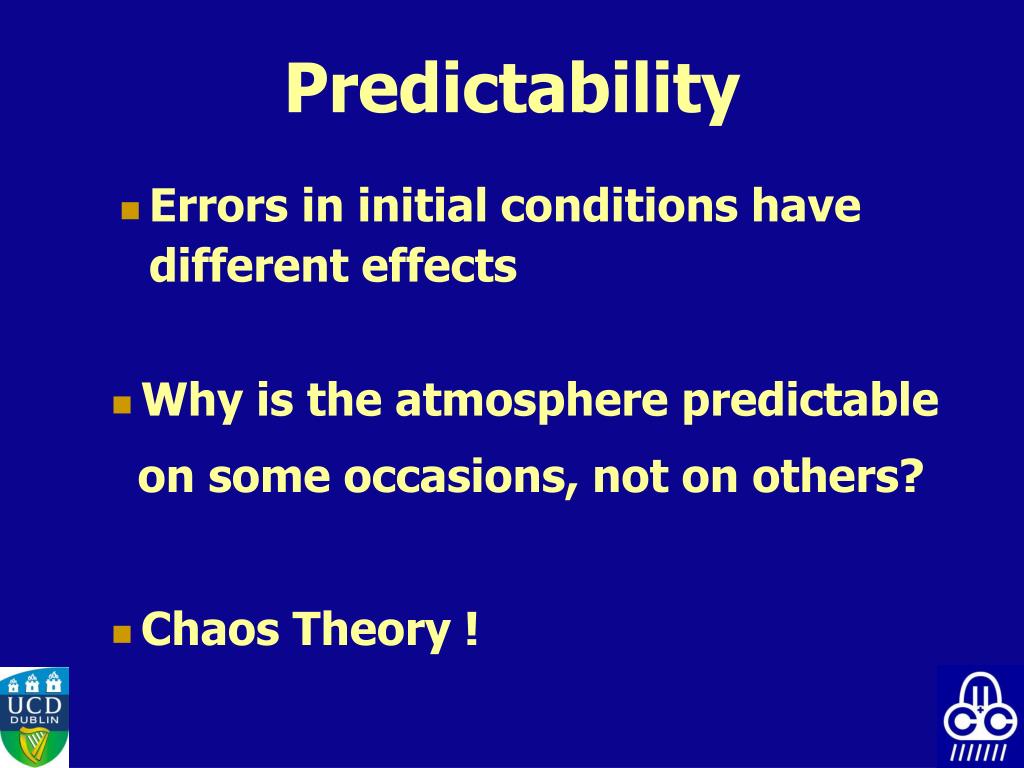 Predictability

Errors in initial conditions have different effects

Why is the atmosphere predictable on some occasions, not on others?

Chaos Theory !

UCD DUBLIN